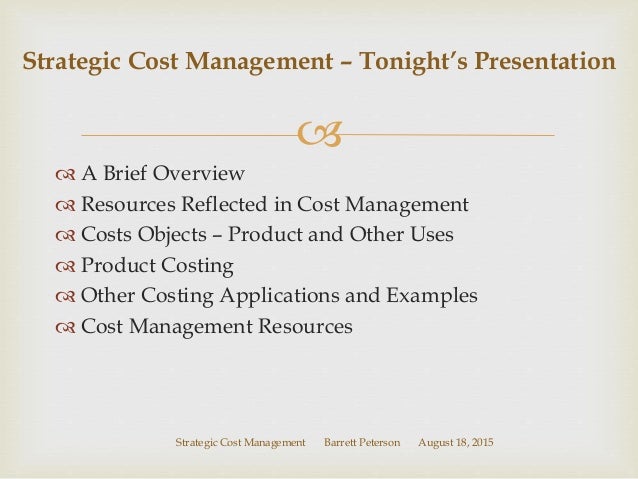 Strategic Cost Management – Tonight's Presentation

A Brief Overview
Resources Reflected in Cost Management
Costs Objects – Product and Other Uses
Product Costing
Other Costing Applications and Examples
Cost Management Resources

Strategic Cost Management Barrett Peterson August 18, 2015